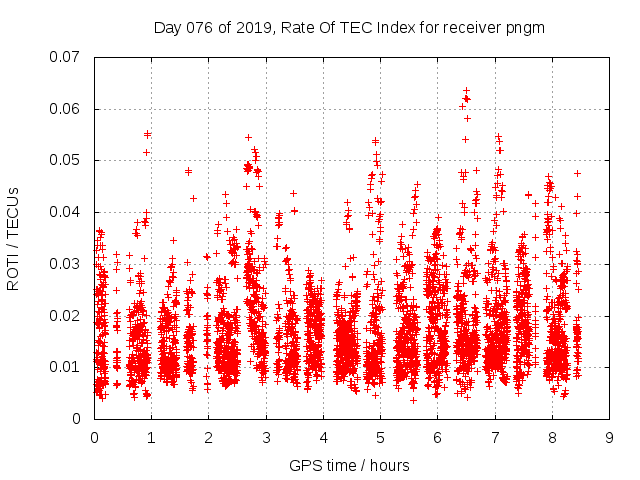 Day 076 of 2019, Rate Of TEC Index for receiver pngm

ROTI / TECUs

0.07
0.06
0.05
0.04
0.03
0.02
0.01
0

0 1 2 3 4 5 6 7 8 9

GPS time / hours